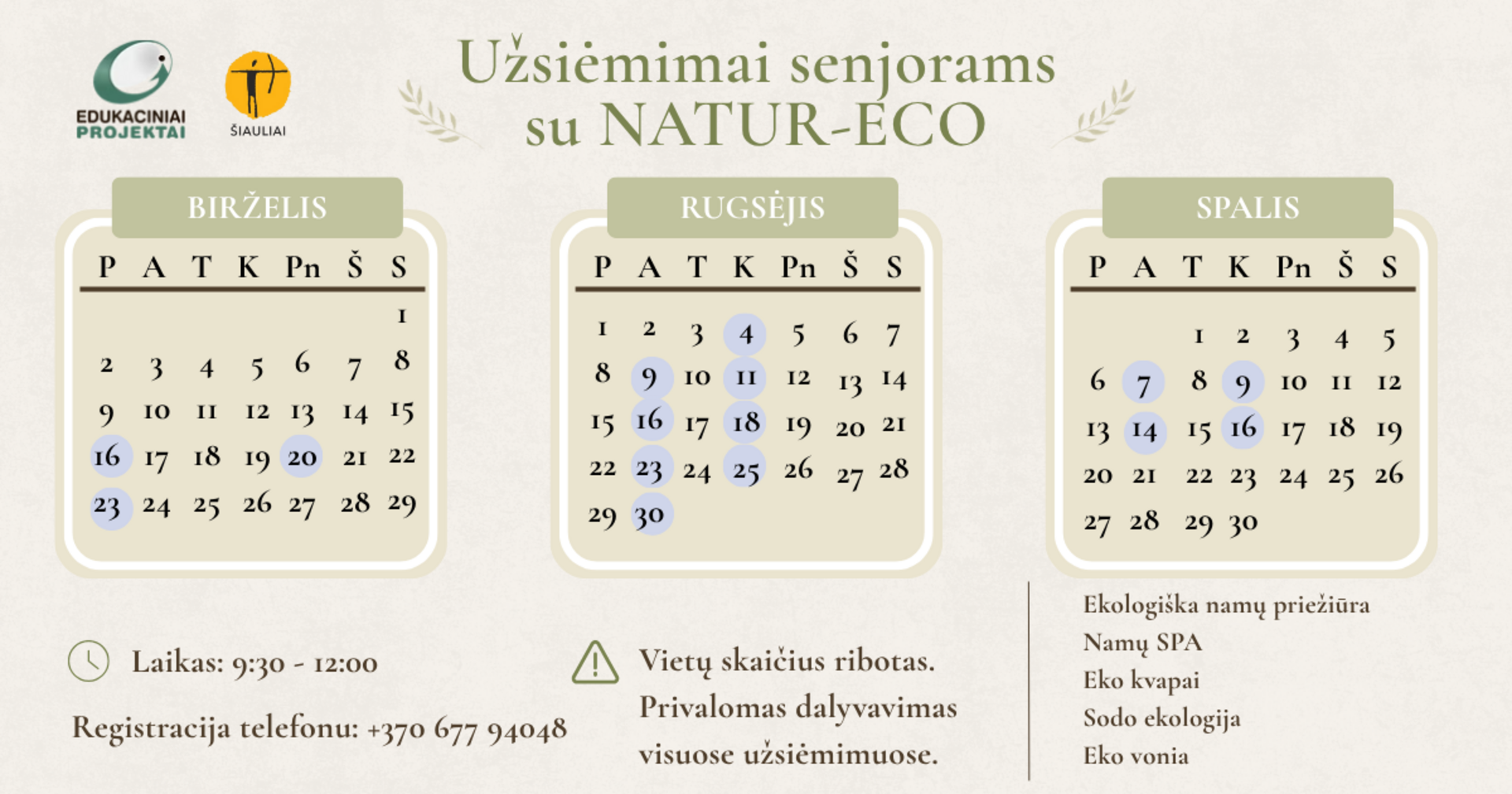 EDUKACINIAI PROJEKTAI

ŠIAULIAI

Užsiėmimai senjorams su NATUR-ECO

BIRŽELIS

| P | A | T | K | Pn | Š | S |
|---|---|---|---|---|---|---|
| | | | | | | 1 |
| 2 | 3 | 4 | 5 | 6 | 7 | 8 |
| 9 | 10 | 11 | 12 | 13 | 14 | 15 |
| 16 | 17 | 18 | 19 | 20 | 21 | 22 |
| 23 | 24 | 25 | 26 | 27 | 28 | 29 |

RUGSĖJIS

| P | A | T | K | Pn | Š | S |
|---|---|---|---|---|---|---|
| 1 | 2 | 3 | 4 | 5 | 6 | 7 |
| 8 | 9 | 10 | 11 | 12 | 13 | 14 |
| 15 | 16 | 17 | 18 | 19 | 20 | 21 |
| 22 | 23 | 24 | 25 | 26 | 27 | 28 |
| 29 | 30 | | | | | |

SPALIS

| P | A | T | K | Pn | Š | S |
|---|---|---|---|---|---|---|
| | | 1 | 2 | 3 | 4 | 5 |
| 6 | 7 | 8 | 9 | 10 | 11 | 12 |
| 13 | 14 | 15 | 16 | 17 | 18 | 19 |
| 20 | 21 | 22 | 23 | 24 | 25 | 26 |
| 27 | 28 | 29 | 30 | | | |

Laikas: 9:30 - 12:00

Registracija telefonu: +370 677 94048

Vietų skaičius ribotas. Privalomas dalyvavimas visuose užsiėmimuose.

Ekologiška namų priežiūra
Namų SPA
Eko kvapai
Sodo ekologija
Eko vonia